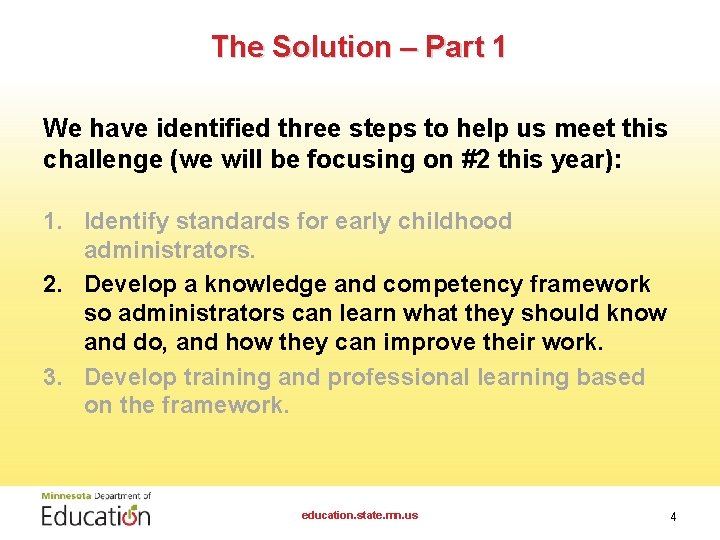 The Solution – Part 1

We have identified three steps to help us meet this challenge (we will be focusing on #2 this year):

1. Identify standards for early childhood administrators.
2. Develop a knowledge and competency framework so administrators can learn what they should know and do, and how they can improve their work.
3. Develop training and professional learning based on the framework.

Minnesota Department of
Education

education.state.mn.us

4